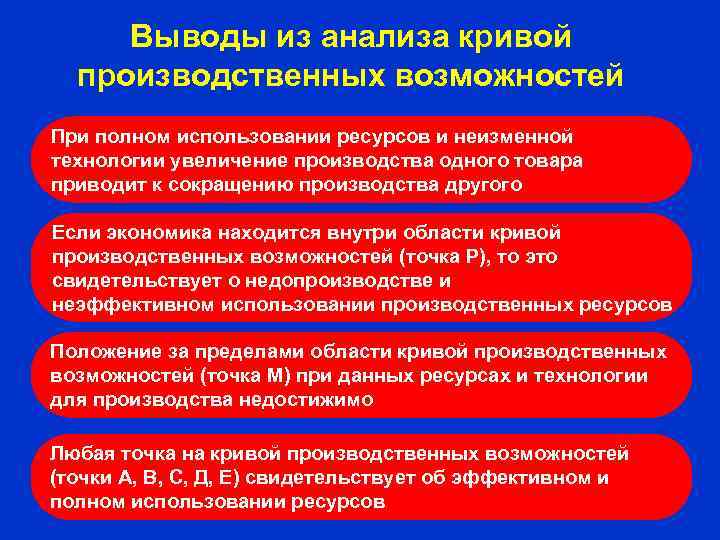 Выводы из анализа кривой производственных возможностей

При полном использовании ресурсов и неизменной технологии увеличение производства одного товара приводит к сокращению производства другого

Если экономика находится внутри области кривой производственных возможностей (точка Р), то это свидетельствует о недопроизводстве и неэффективном использовании производственных ресурсов

Положение за пределами области кривой производственных возможностей (точка М) при данных ресурсах и технологии для производства недостижимо

Любая точка на кривой производственных возможностей (точки А, В, С, Д, Е) свидетельствует об эффективном и полном использовании ресурсов